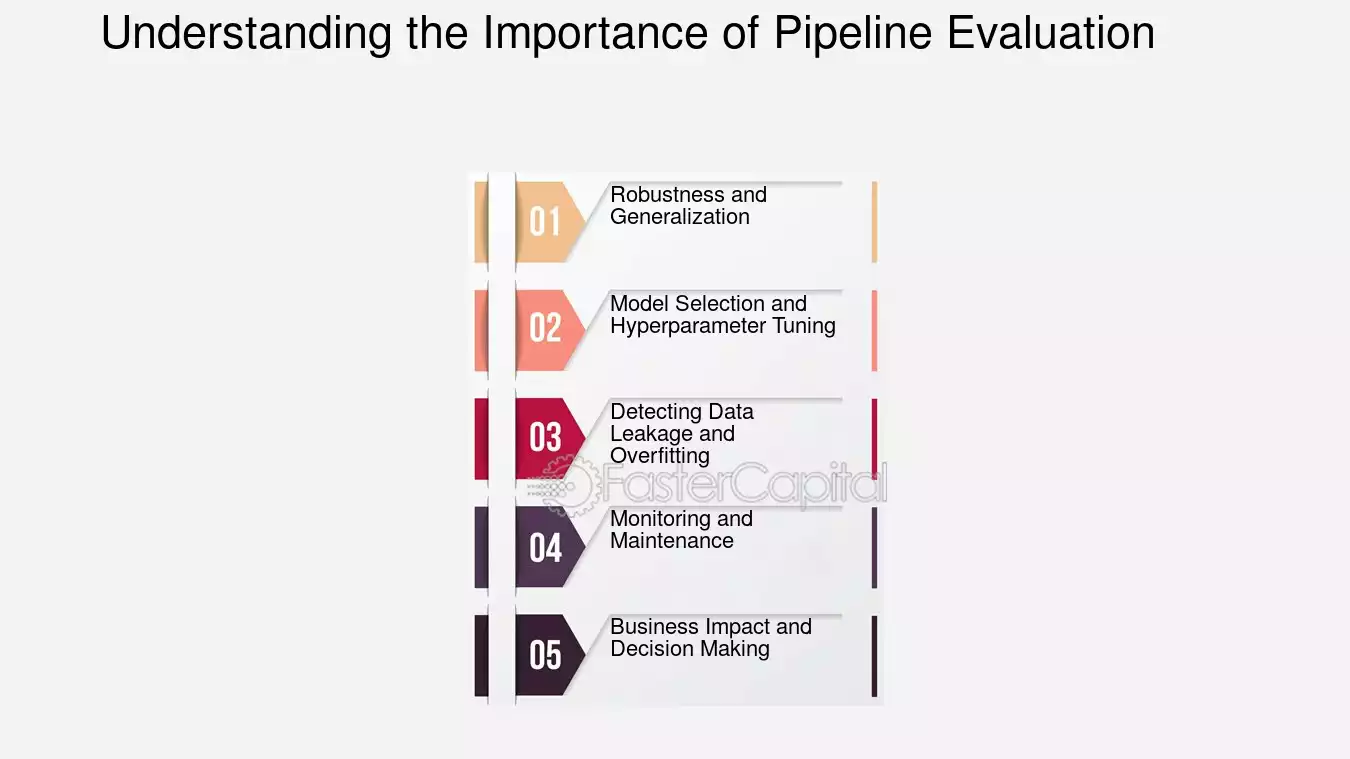 Understanding the Importance of Pipeline Evaluation

01 Robustness and Generalization

02 Model Selection and Hyperparameter Tuning

03 Detecting Data Leakage and Overfitting

FasterCapital

04 Monitoring and Maintenance

05 Business Impact and Decision Making